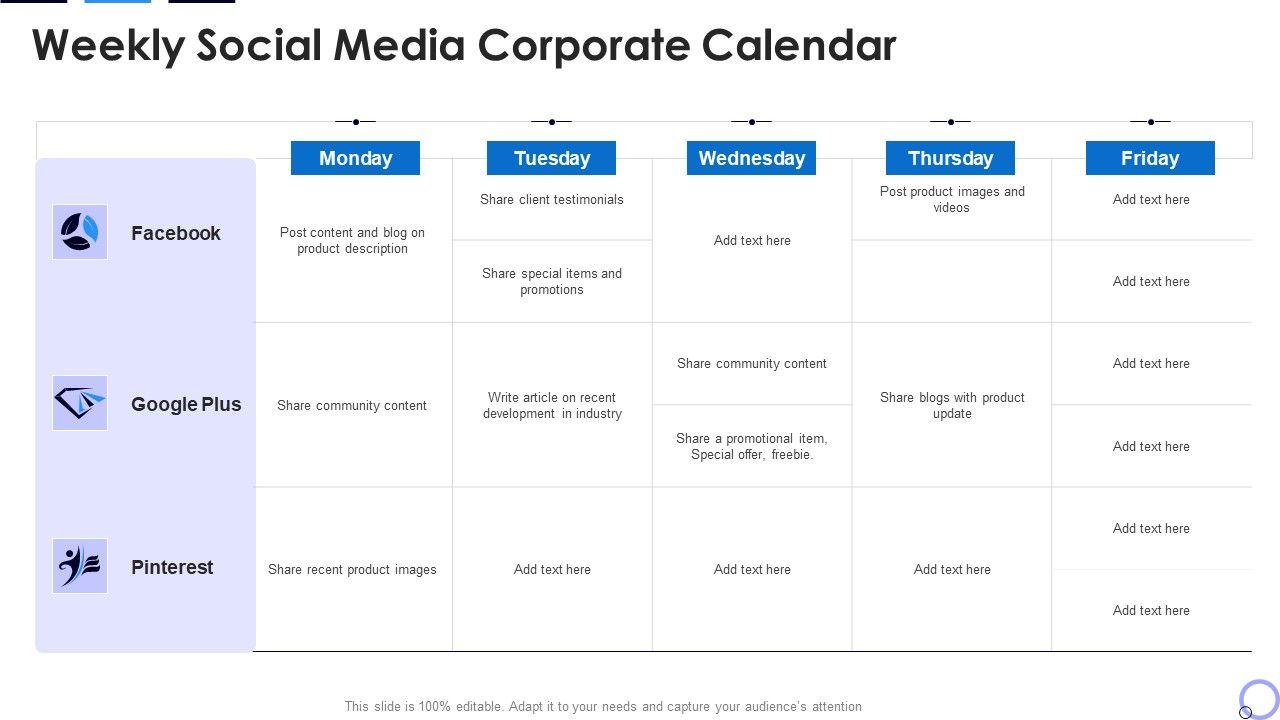 Weekly Social Media Corporate Calendar

| | Monday | Tuesday | Wednesday | Thursday | Friday |
|---|---|---|---|---|---|
| Facebook | Post content and blog on product description | Share client testimonials | Add text here | Post product images and videos | Add text here |
| | | Share special items and promotions | | | Add text here |
| Google Plus | Share community content | Write article on recent development in industry | Share community content | Share blogs with product update | Add text here |
| | | | Share a promotional item, Special offer, freebie. | | Add text here |
| Pinterest | Share recent product images | Add text here | Add text here | Add text here | Add text here |
| | | | | | Add text here |

This slide is 100% editable. Adapt it to your needs and capture your audience's attention